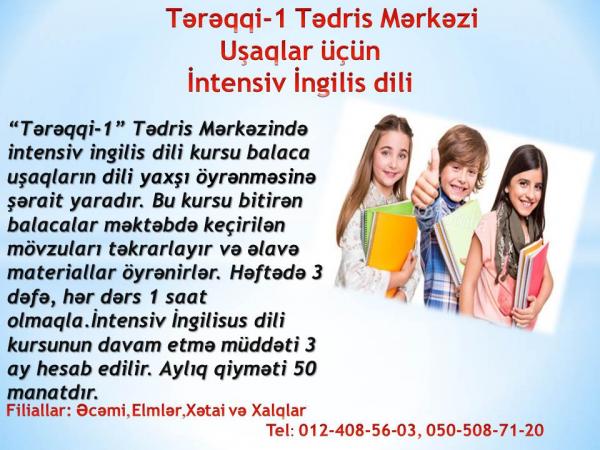 Tərəqqi-1 Tədris Mərkəzi
Uşaqlar üçün
İntensiv İngilis dili

“Tərəqqi-1” Tədris Mərkəzində intensiv ingilis dili kursu balaca uşaqların dili yaxşı öyrənməsinə şərait yaradır. Bu kursu bitirən balacalar məktəbdə keçirilən mövzuları təkrarlayır və əlavə materiallar öyrənirlər. Həftədə 3 dəfə, hər dərs 1 saat olmaqla.İntensiv İngilisus dili kursunun davam etmə müddəti 3 ay hesab edilir. Aylıq qiyməti 50 manatdır.

Filiallar: Əcəmi,Elmlər,Xətai və Xalqlar
Tel: 012-408-56-03, 050-508-71-20